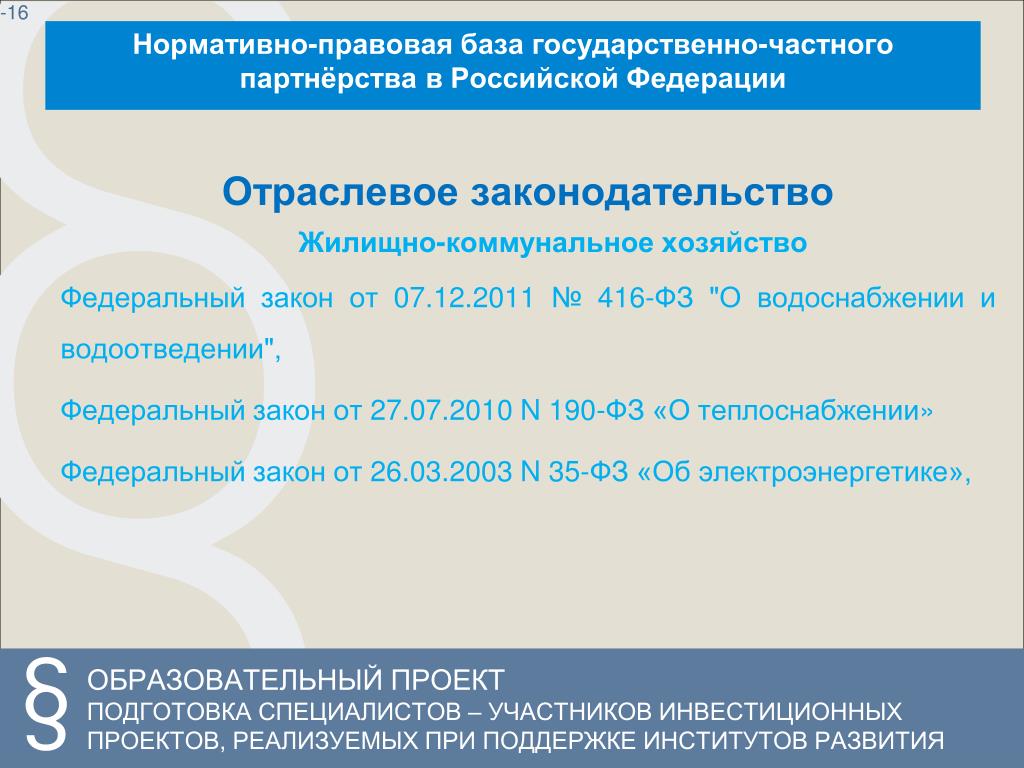 -16

Нормативно-правовая база государственно-частного партнёрства в Российской Федерации

Отраслевое законодательство

Жилищно-коммунальное хозяйство

Федеральный закон от 07.12.2011 № 416-ФЗ "О водоснабжении и водоотведении",

Федеральный закон от 27.07.2010 N 190-ФЗ «О теплоснабжении»

Федеральный закон от 26.03.2003 N 35-ФЗ «Об электроэнергетике»,

§ ОБРАЗОВАТЕЛЬНЫЙ ПРОЕКТ
ПОДГОТОВКА СПЕЦИАЛИСТОВ – УЧАСТНИКОВ ИНВЕСТИЦИОННЫХ ПРОЕКТОВ, РЕАЛИЗУЕМЫХ ПРИ ПОДДЕРЖКЕ ИНСТИТУТОВ РАЗВИТИЯ